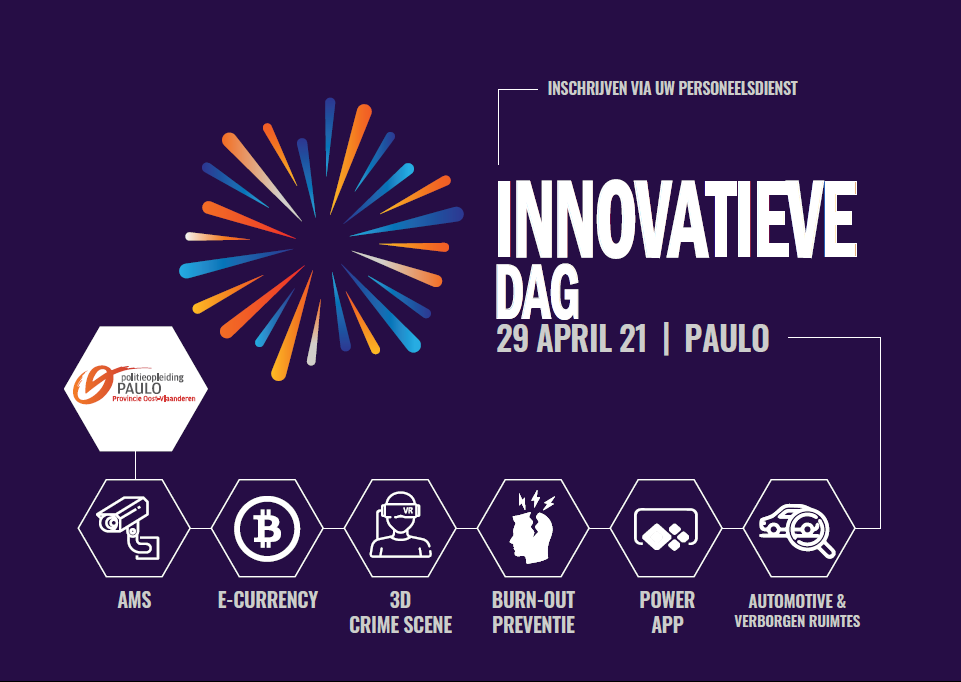 INSCHRIJVEN VIA UW PERSONEELSDIENST

INNOVATIEVE DAG

29 APRIL 21 | PAULO

politieopleiding PAULO Provincie Oost-Vlaanderen

VR

AMS

E-CURRENCY

3D CRIME SCENE

BURN-OUT PREVENTIE

POWER APP

AUTOMOTIVE & VERBORGEN RUIMTES